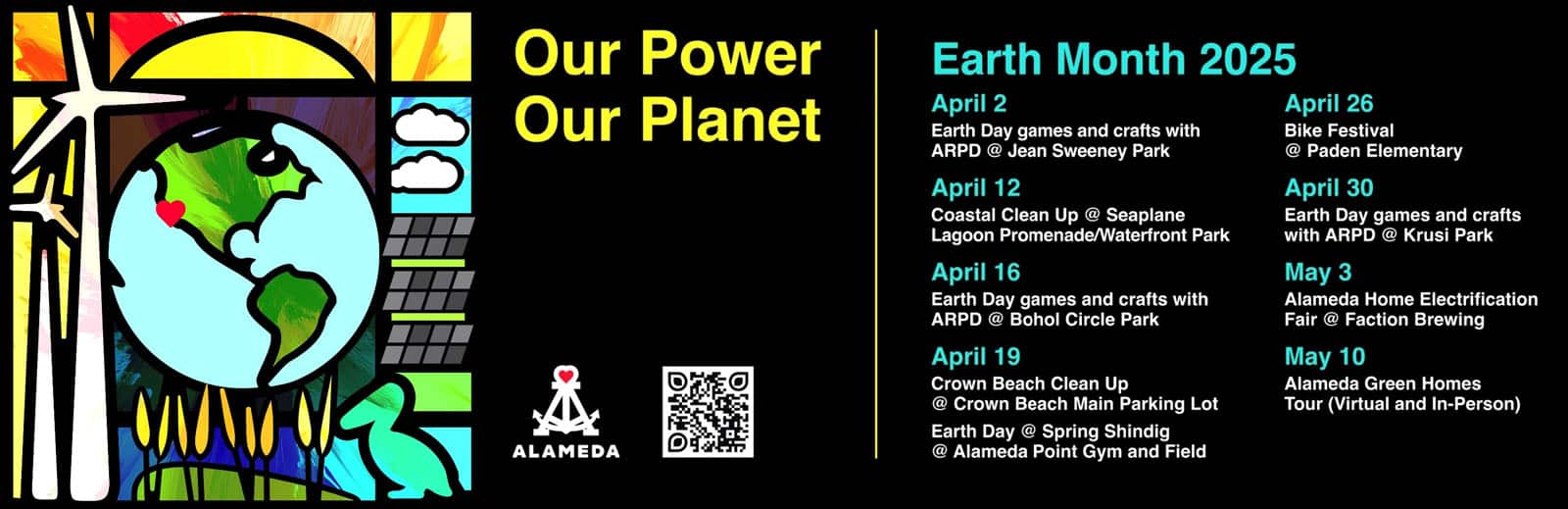 Our Power
Our Planet

ALAMEDA

Earth Month 2025

April 2
Earth Day games and crafts with ARPD @ Jean Sweeney Park

April 12
Coastal Clean Up @ Seaplane Lagoon Promenade/Waterfront Park

April 16
Earth Day games and crafts with ARPD @ Bohol Circle Park

April 19
Crown Beach Clean Up @ Crown Beach Main Parking Lot

Earth Day @ Spring Shindig @ Alameda Point Gym and Field

April 26
Bike Festival @ Paden Elementary

April 30
Earth Day games and crafts with ARPD @ Krusi Park

May 3
Alameda Home Electrification Fair @ Faction Brewing

May 10
Alameda Green Homes Tour (Virtual and In-Person)